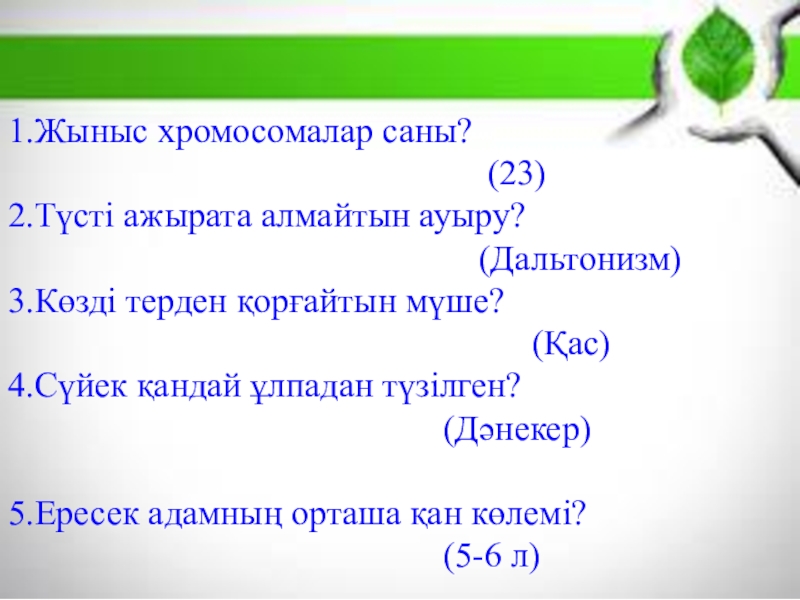 1.Жыныс хромосомалар саны?
(23)
2.Түсті ажырата алмайтын ауыру?
(Дальтонизм)
3.Көзді терден қорғайтын мүше?
(Қас)
4.Сүйек қандай ұлпадан түзілген?
(Дәнекер)

5.Ересек адамның орташа қан көлемі?
(5-6 л)